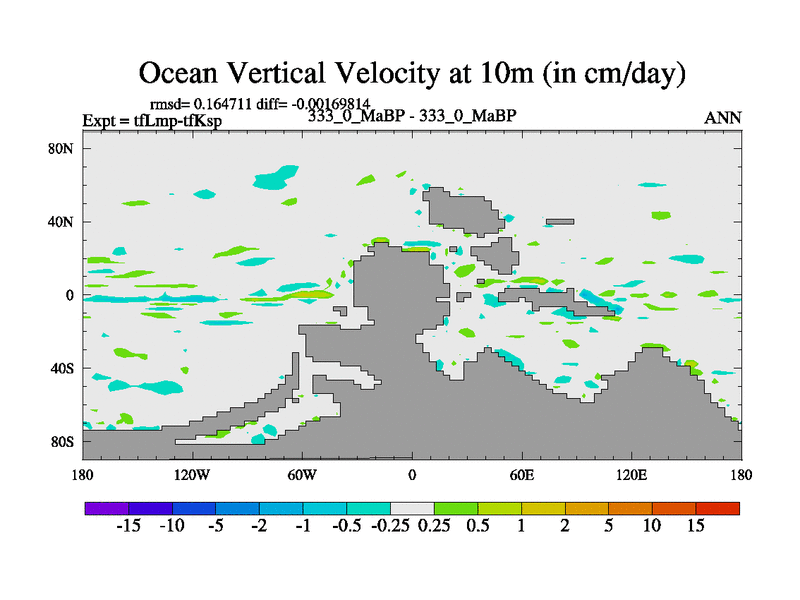 Ocean Vertical Velocity at 10m (in cm/day)

rmsd= 0.164711 diff= -0.00169814

Expt = tfLmp-tfKsp

333_0_MaBP - 333_0_MaBP

ANN

80N
40N
0
40S
80S

180
120W
60W
0
60E
120E
180

-15 -10 -5 -2 -1 -0.5 -0.25 0.25 0.5 1 2 5 10 15